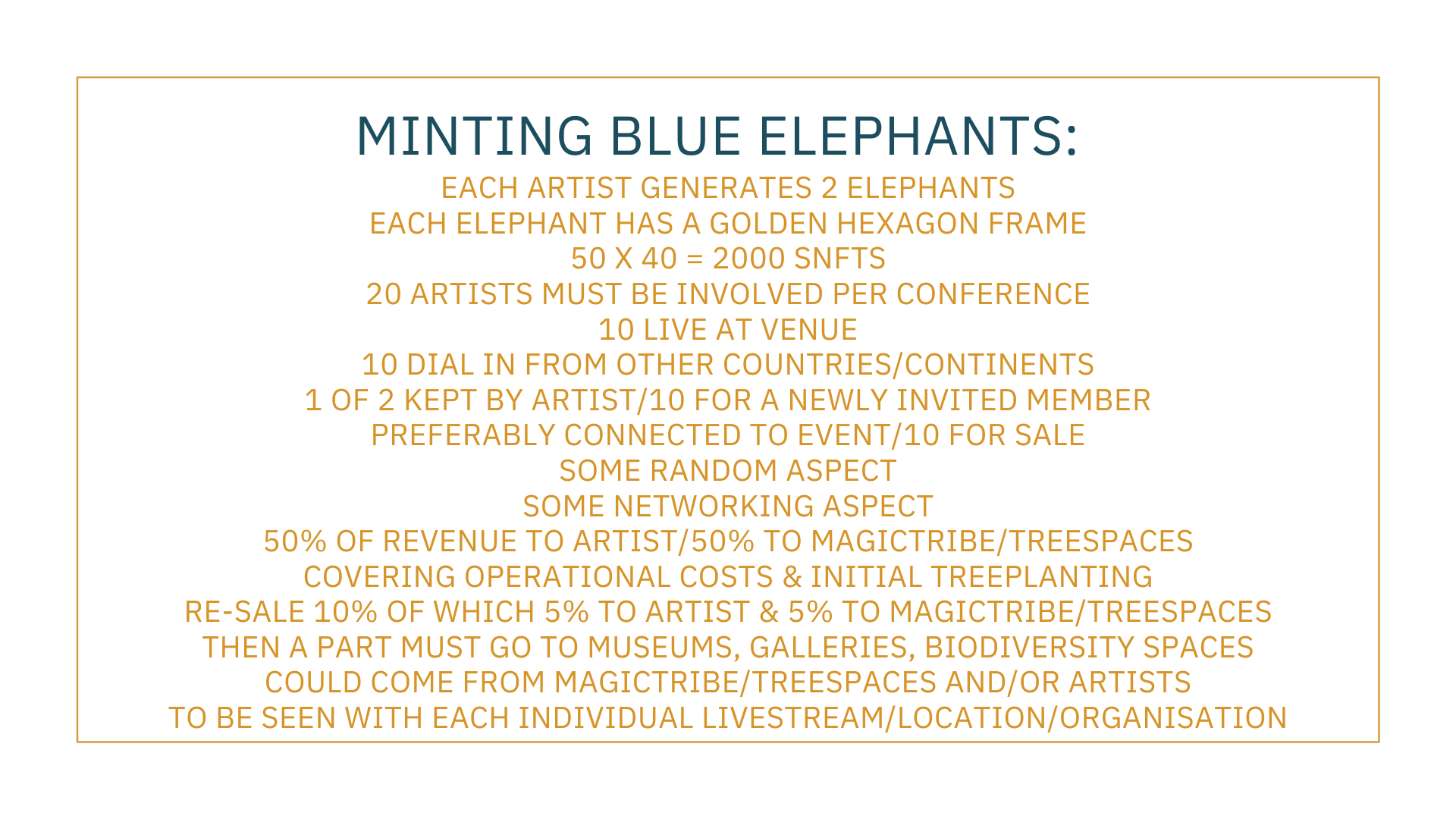 MINTING BLUE ELEPHANTS:

EACH ARTIST GENERATES 2 ELEPHANTS
EACH ELEPHANT HAS A GOLDEN HEXAGON FRAME
50 X 40 = 2000 SNFTS
20 ARTISTS MUST BE INVOLVED PER CONFERENCE
10 LIVE AT VENUE
10 DIAL IN FROM OTHER COUNTRIES/CONTINENTS
1 OF 2 KEPT BY ARTIST/10 FOR A NEWLY INVITED MEMBER
PREFERABLY CONNECTED TO EVENT/10 FOR SALE
SOME RANDOM ASPECT
SOME NETWORKING ASPECT
50% OF REVENUE TO ARTIST/50% TO MAGICTRIBE/TREESPACES
COVERING OPERATIONAL COSTS & INITIAL TREEPLANTING
RE-SALE 10% OF WHICH 5% TO ARTIST & 5% TO MAGICTRIBE/TREESPACES
THEN A PART MUST GO TO MUSEUMS, GALLERIES, BIODIVERSITY SPACES
COULD COME FROM MAGICTRIBE/TREESPACES AND/OR ARTISTS
TO BE SEEN WITH EACH INDIVIDUAL LIVESTREAM/LOCATION/ORGANISATION